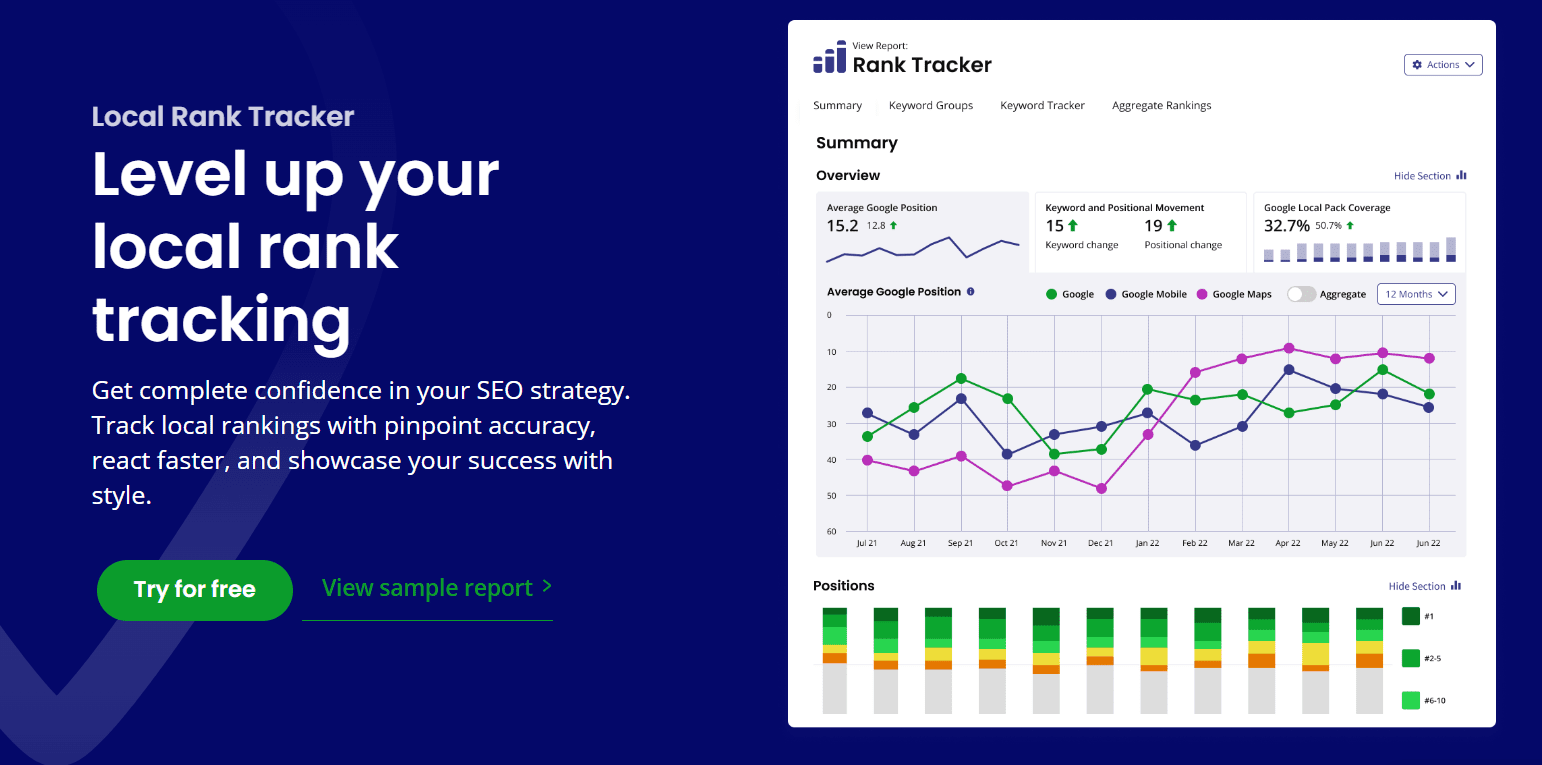 Local Rank Tracker

Level up your local rank tracking

Get complete confidence in your SEO strategy. Track local rankings with pinpoint accuracy, react faster, and showcase your success with style.

Try for free

View sample report >

View Report:
Rank Tracker

Actions

Summary Keyword Groups Keyword Tracker Aggregate Rankings

Summary

Overview

Hide Section

Average Google Position
15.2 12.8

Keyword and Positional Movement
15 Keyword change
19 Positional change

Google Local Pack Coverage
32.7% 50.7%

Average Google Position

Google Google Mobile Google Maps Aggregate 12 Months

0
10
20
30
40
50
60

Jul 21 Aug 21 Sep 21 Oct 21 Nov 21 Dec 21 Jan 22 Feb 22 Mar 22 Apr 22 May 22 Jun 22 Jun 22

Positions

Hide Section

#1
#2-5
#6-10